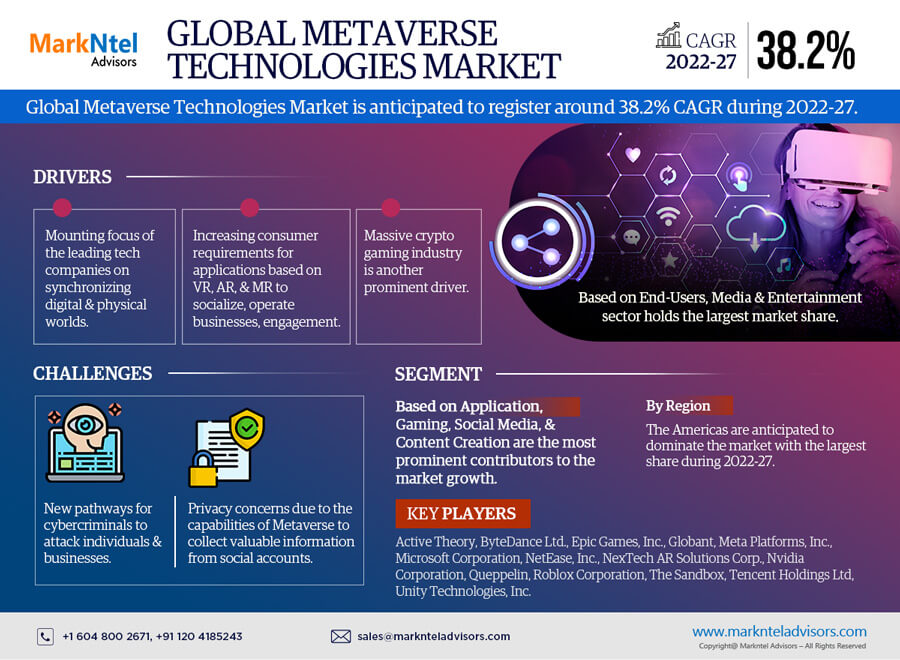 MarkNtel
Advisors

GLOBAL METAVERSE TECHNOLOGIES MARKET

CAGR 2022-27

38.2%

Global Metaverse Technologies Market is anticipated to register around 38.2% CAGR during 2022-27.

DRIVERS

Mounting focus of the leading tech companies on synchronizing digital & physical worlds.

Increasing consumer requirements for applications based on VR, AR, & MR to socialize, operate businesses, engagement.

Massive crypto gaming industry is another prominent driver.

Based on End-Users, Media & Entertainment sector holds the largest market share.

CHALLENGES

New pathways for cybercriminals to attack individuals & businesses.

Privacy concerns due to the capabilities of Metaverse to collect valuable information from social accounts.

SEGMENT

Based on Application, Gaming, Social Media, & Content Creation are the most prominent contributors to the market growth.

By Region

The Americas are anticipated to dominate the market with the largest share during 2022-27.

KEY PLAYERS

Active Theory, ByteDance Ltd., Epic Games, Inc., Globant, Meta Platforms, Inc., Microsoft Corporation, NetEase, Inc., NexTech AR Solutions Corp., Nvidia Corporation, Queppelin, Roblox Corporation, The Sandbox, Tencent Holdings Ltd, Unity Technologies, Inc.

+1 604 800 2671, +91 120 4185243

sales@marknteladvisors.com

www.marknteladvisors.com
Copyright@ Markntel Advisors – All Rights Reserved